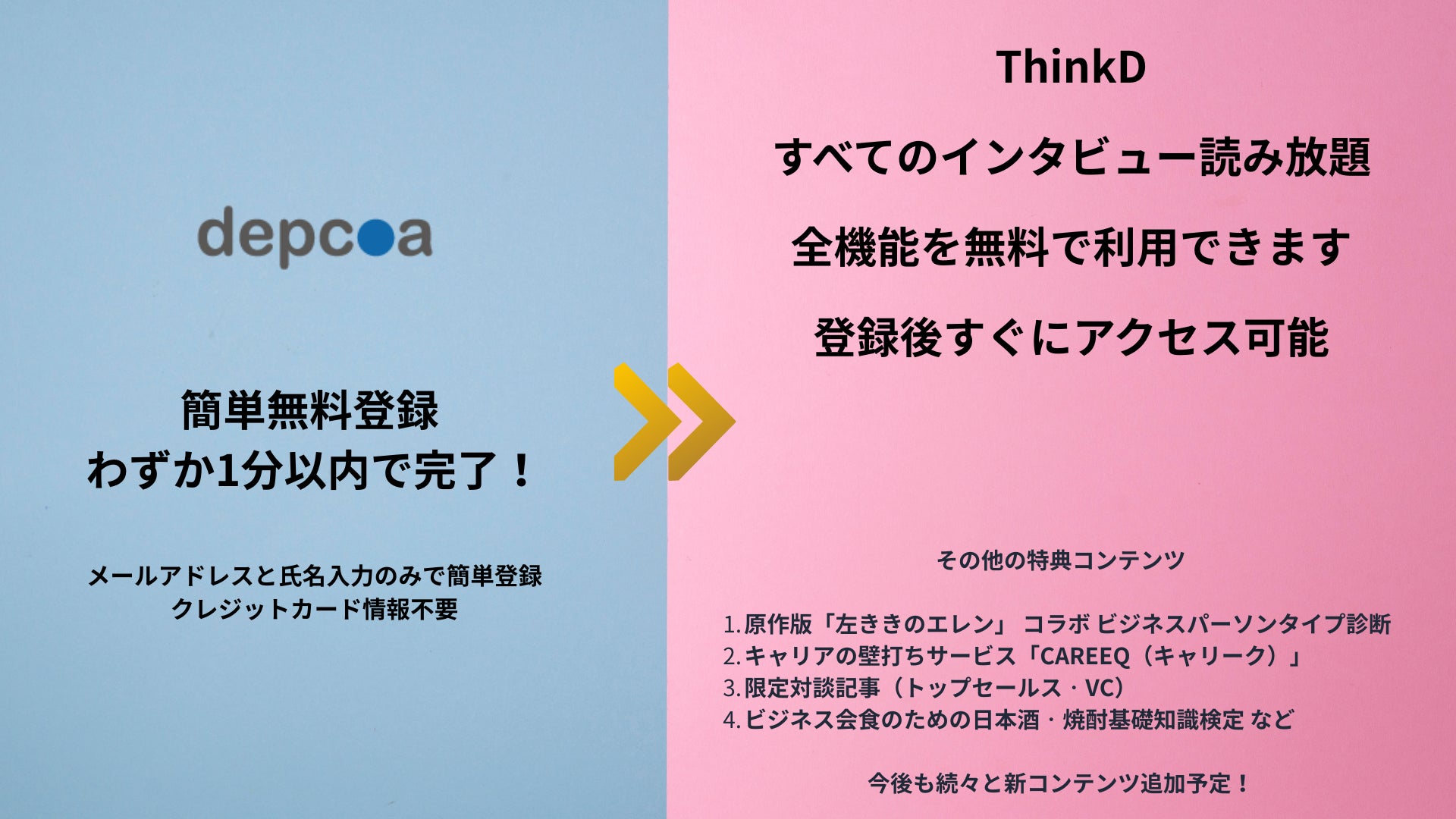 depcoa

簡単無料登録
わずか1分以内で完了！

メールアドレスと氏名入力のみで簡単登録
クレジットカード情報不要

ThinkD

すべてのインタビュー読み放題

全機能を無料で利用できます

登録後すぐにアクセス可能

その他の特典コンテンツ

1. 原作版「左ききのエレン」 コラボ ビジネスパーソンタイプ診断
2. キャリアの壁打ちサービス「CAREEQ（キャリーク）」
3. 限定対談記事（トップセールス・VC）
4. ビジネス会食のための日本酒・焼酎基礎知識検定 など

今後も続々と新コンテンツ追加予定！